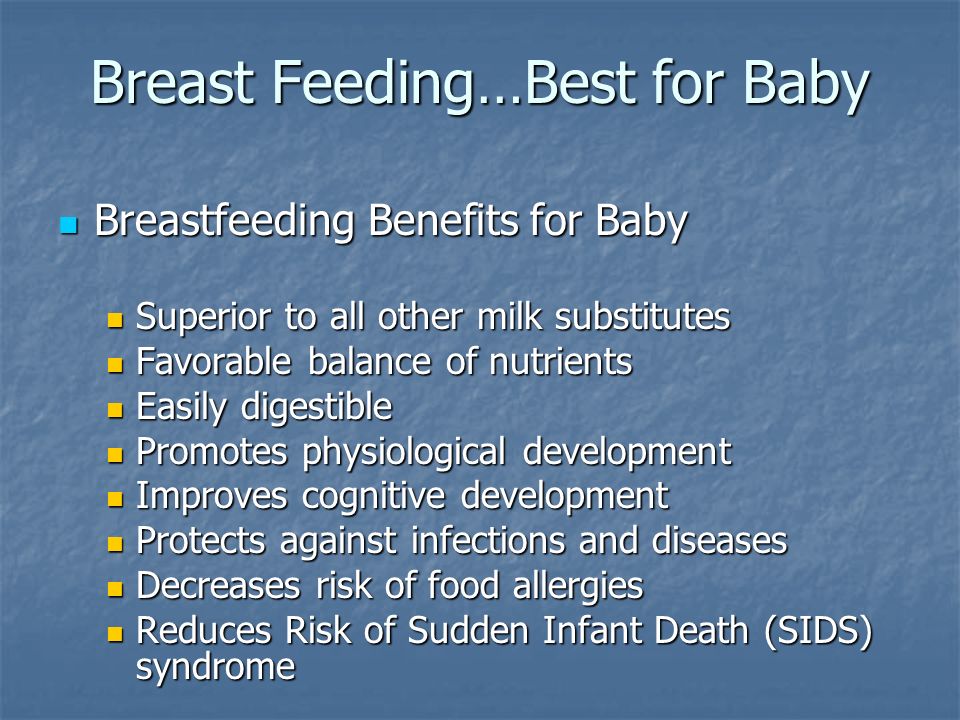 Breast Feeding…Best for Baby

Breastfeeding Benefits for Baby

Superior to all other milk substitutes
Favorable balance of nutrients
Easily digestible
Promotes physiological development
Improves cognitive development
Protects against infections and diseases
Decreases risk of food allergies
Reduces Risk of Sudden Infant Death (SIDS) syndrome